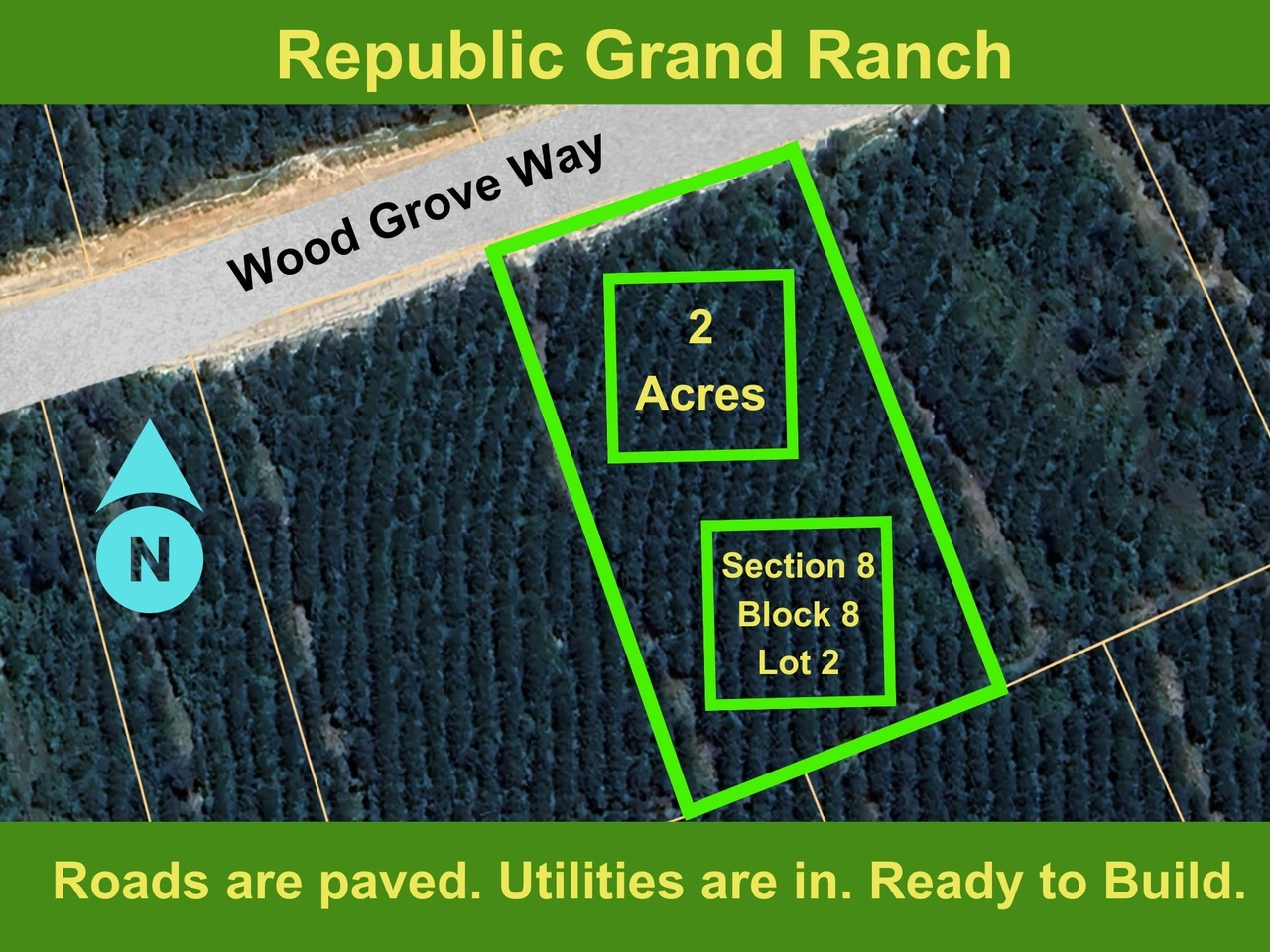 Republic Grand Ranch

Wood Grove Way

2
Acres

N

Section 8
Block 8
Lot 2

Roads are paved. Utilities are in. Ready to Build.